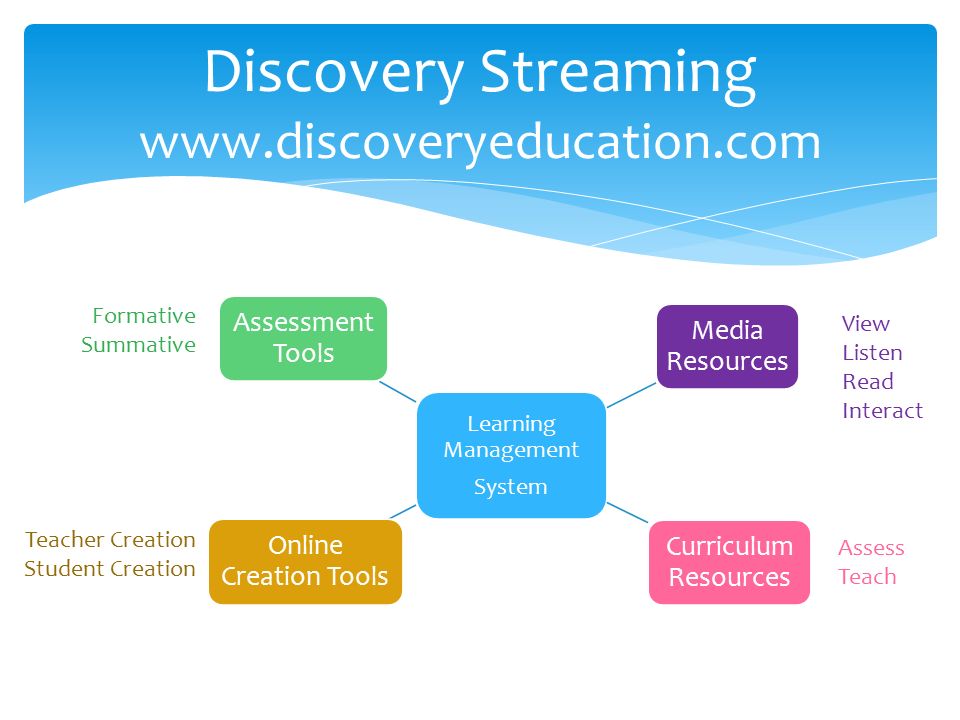 Discovery Streaming
www.discoveryeducation.com

Formative
Summative

Assessment Tools

Media Resources

View
Listen
Read
Interact

Learning Management System

Teacher Creation
Student Creation

Online Creation Tools

Curriculum Resources

Assess
Teach